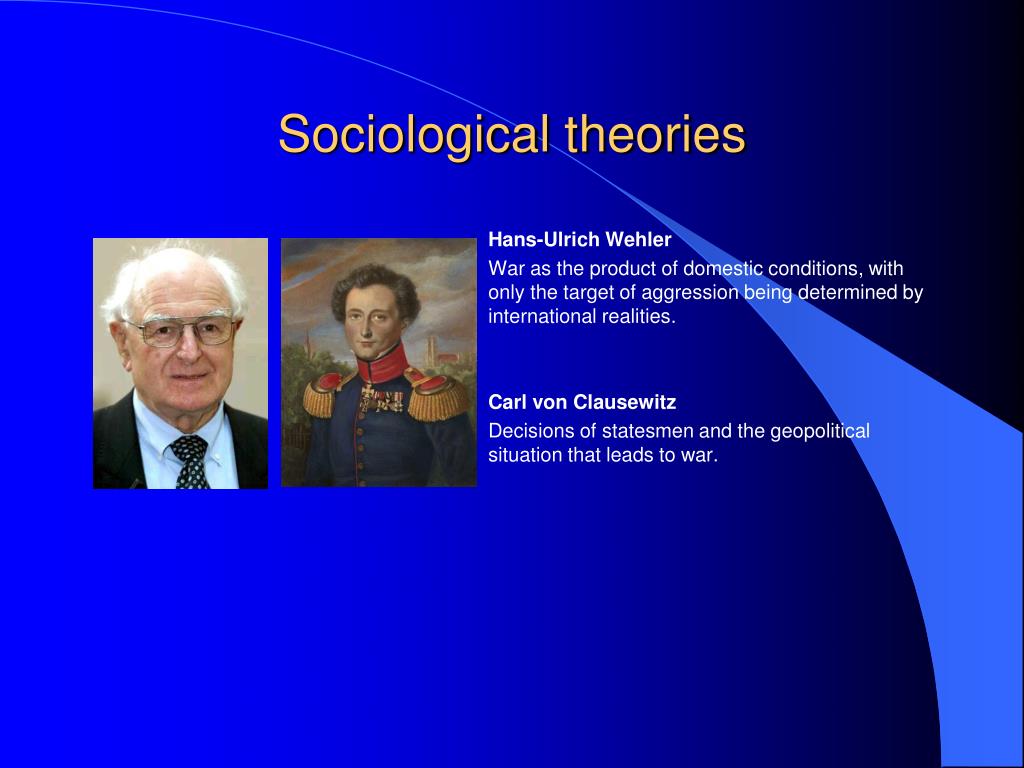 Sociological theories

Hans-Ulrich Wehler
War as the product of domestic conditions, with only the target of aggression being determined by international realities.

Carl von Clausewitz
Decisions of statesmen and the geopolitical situation that leads to war.